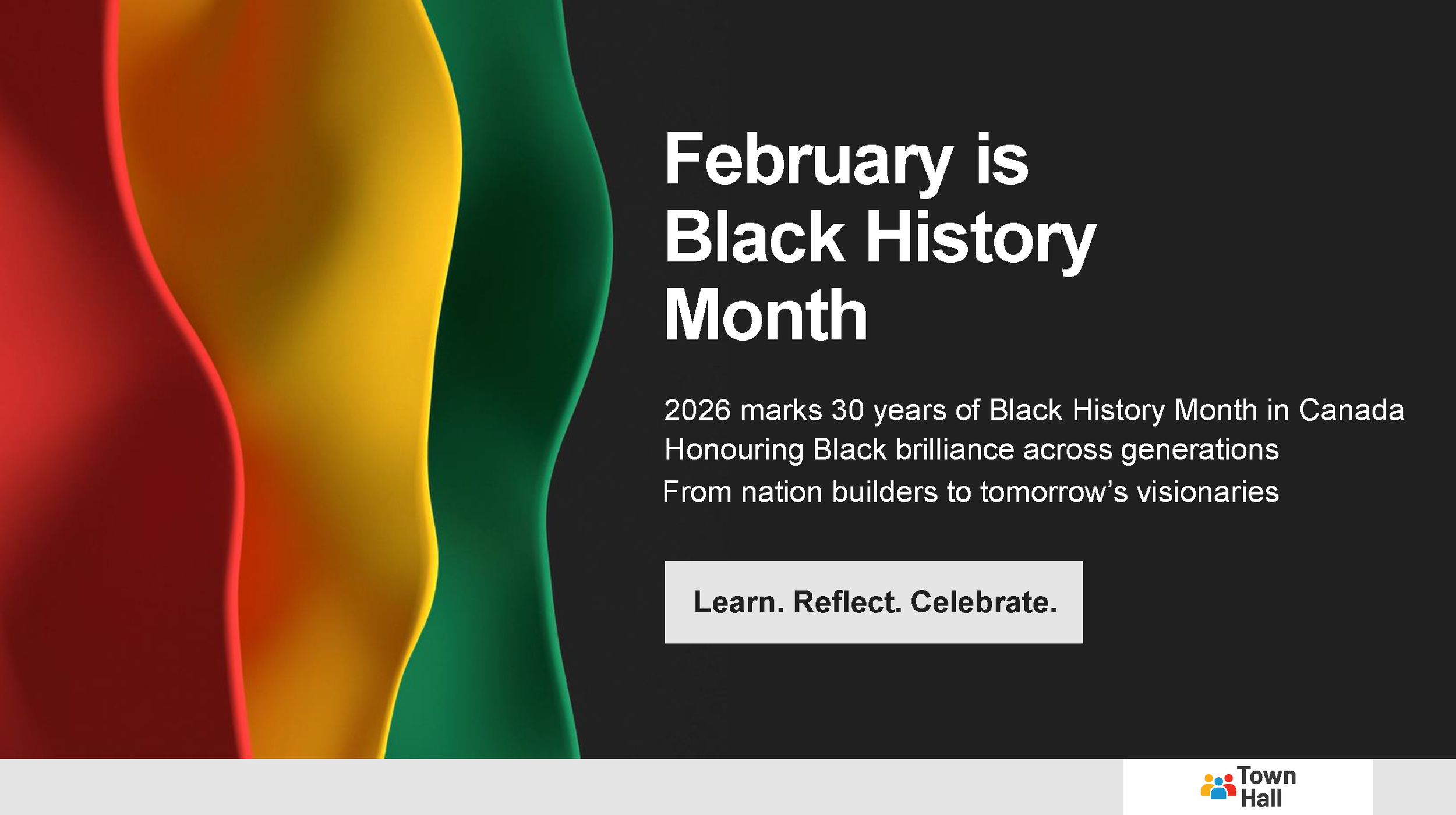 February is Black History Month

2026 marks 30 years of Black History Month in Canada
Honouring Black brilliance across generations
From nation builders to tomorrow's visionaries

Learn. Reflect. Celebrate.

Town
Hall